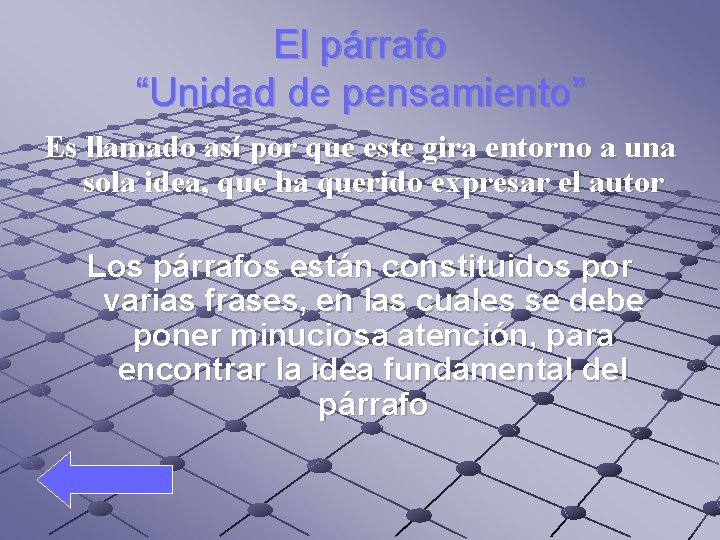 El párrafo
“Unidad de pensamiento”

Es llamado así por que este gira entorno a una sola idea, que ha querido expresar el autor

Los párrafos están constituidos por varias frases, en las cuales se debe poner minuciosa atención, para encontrar la idea fundamental del párrafo